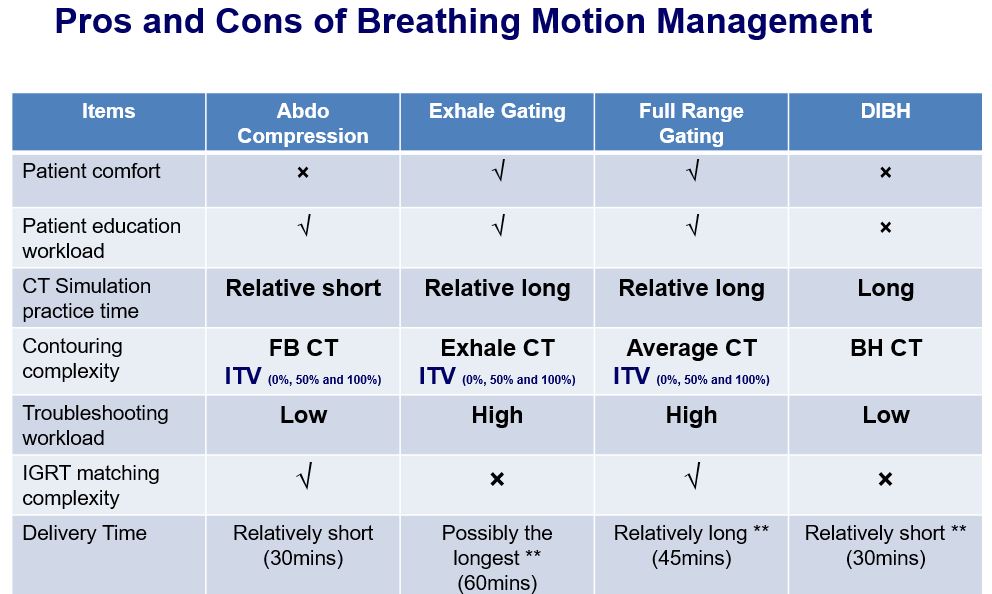 Pros and Cons of Breathing Motion Management

| Items | Abdo Compression | Exhale Gating | Full Range Gating | DIBH |
|---|---|---|---|---|
| Patient comfort | × | √ | √ | × |
| Patient education workload | √ | √ | √ | × |
| CT Simulation practice time | Relative short | Relative long | Relative long | Long |
| Contouring complexity | FB CT ITV (0%, 50% and 100%) | Exhale CT ITV (0%, 50% and 100%) | Average CT ITV (0%, 50% and 100%) | BH CT |
| Troubleshooting workload | Low | High | High | Low |
| IGRT matching complexity | √ | × | √ | × |
| Delivery Time | Relatively short (30mins) | Possibly the longest ** (60mins) | Relatively long ** (45mins) | Relatively short ** (30mins) |